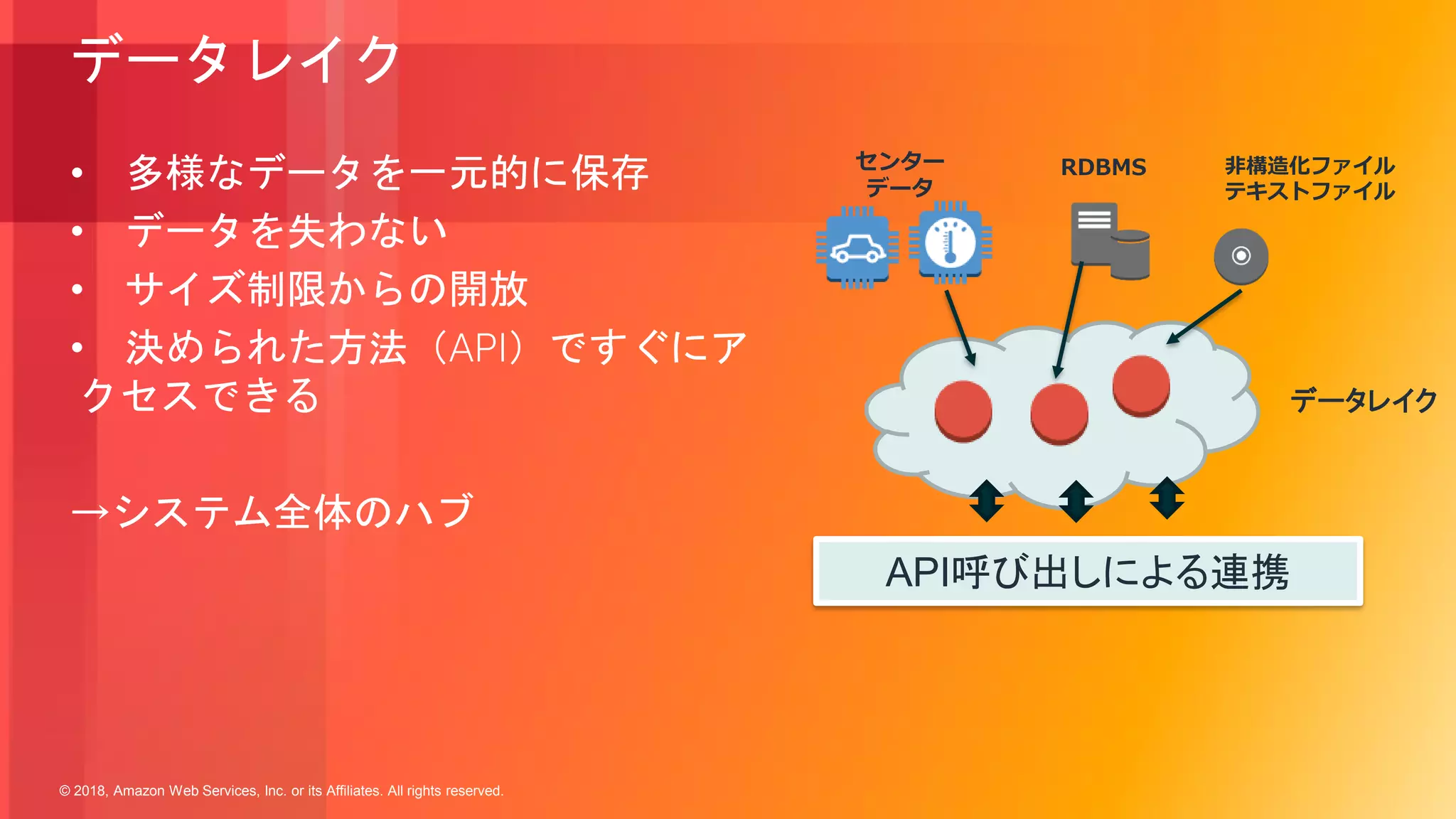 データレイク

• 多様なデータを一元的に保存
• データを失わない
• サイズ制限からの開放
• 決められた方法（API）ですぐにアクセスできる

→システム全体のハブ

センターデータ

RDBMS

非構造化ファイル
テキストファイル

データレイク

API呼び出しによる連携

© 2018, Amazon Web Services, Inc. or its Affiliates. All rights reserved.